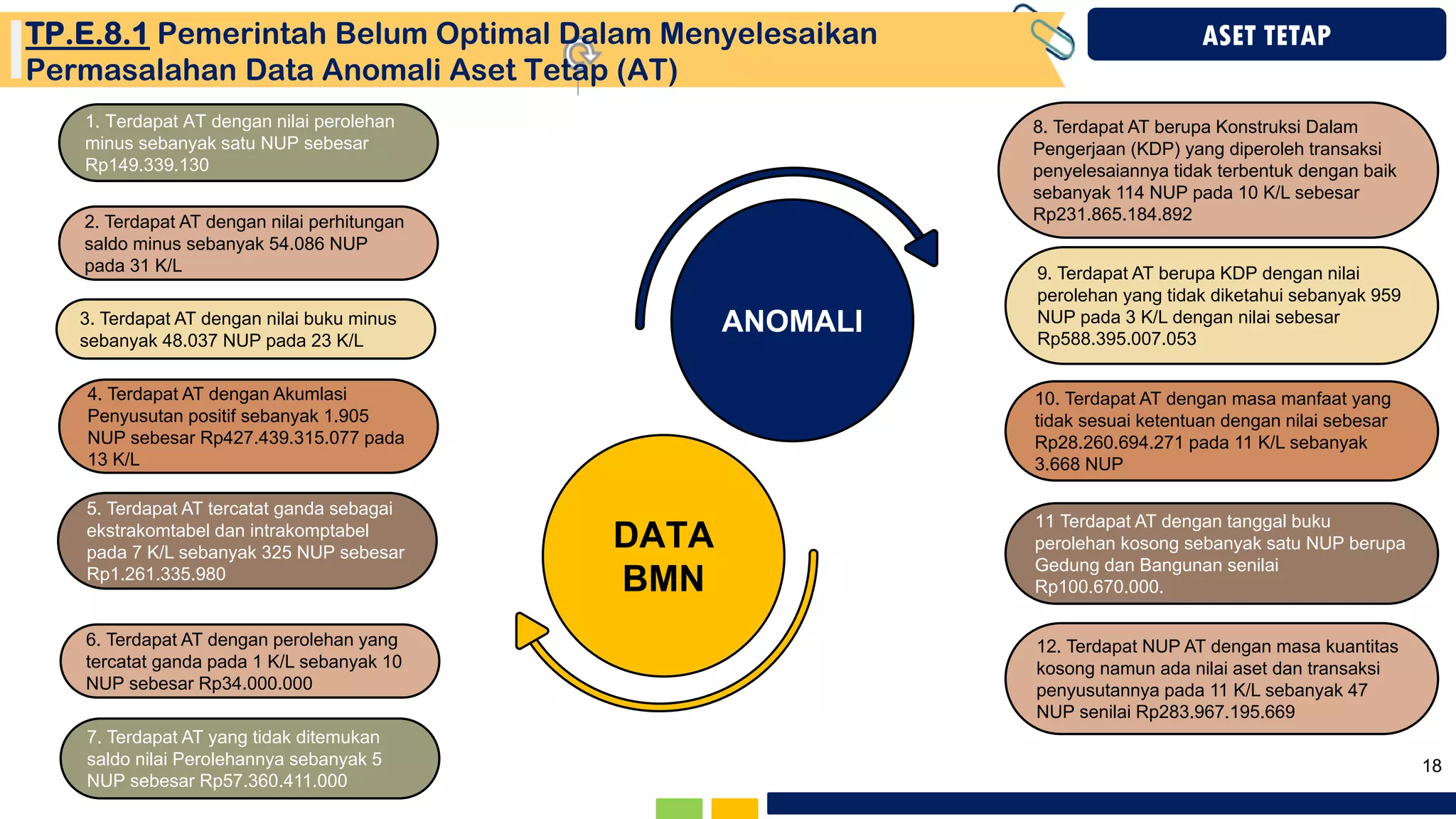 TP.E.8.1 Pemerintah Belum Optimal Dalam Menyelesaikan Permasalahan Data Anomali Aset Tetap (AT)

ASET TETAP

1. Terdapat AT dengan nilai perolehan minus sebanyak satu NUP sebesar Rp149.339.130

2. Terdapat AT dengan nilai perhitungan saldo minus sebanyak 54.086 NUP pada 31 K/L

3. Terdapat AT dengan nilai buku minus sebanyak 48.037 NUP pada 23 K/L

4. Terdapat AT dengan Akumlasi Penyusutan positif sebanyak 1.905 NUP sebesar Rp427.439.315.077 pada 13 K/L

5. Terdapat AT tercatat ganda sebagai ekstrakomtabel dan intrakomptabel pada 7 K/L sebanyak 325 NUP sebesar Rp1.261.335.980

6. Terdapat AT dengan perolehan yang tercatat ganda pada 1 K/L sebanyak 10 NUP sebesar Rp34.000.000

7. Terdapat AT yang tidak ditemukan saldo nilai Perolehannya sebanyak 5 NUP sebesar Rp57.360.411.000

ANOMALI

DATA BMN

8. Terdapat AT berupa Konstruksi Dalam Pengerjaan (KDP) yang diperoleh transaksi penyelesaiannya tidak terbentuk dengan baik sebanyak 114 NUP pada 10 K/L sebesar Rp231.865.184.892

9. Terdapat AT berupa KDP dengan nilai perolehan yang tidak diketahui sebanyak 959 NUP pada 3 K/L dengan nilai sebesar Rp588.395.007.053

10. Terdapat AT dengan masa manfaat yang tidak sesuai ketentuan dengan nilai sebesar Rp28.260.694.271 pada 11 K/L sebanyak 3.668 NUP

11 Terdapat AT dengan tanggal buku perolehan kosong sebanyak satu NUP berupa Gedung dan Bangunan senilai Rp100.670.000.

12. Terdapat NUP AT dengan masa kuantitas kosong namun ada nilai aset dan transaksi penyusutannya pada 11 K/L sebanyak 47 NUP senilai Rp283.967.195.669

18